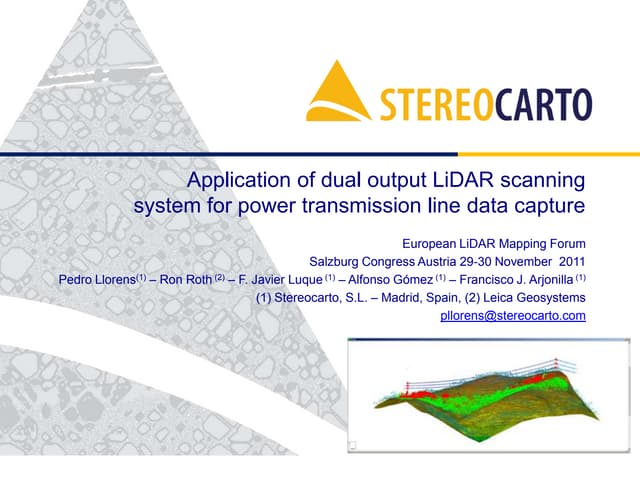 STEREOCARTO

Application of dual output LiDAR scanning system for power transmission line data capture

European LiDAR Mapping Forum
Salzburg Congress Austria 29-30 November 2011
Pedro Llorens$^{(1)}$ – Ron Roth $^{(2)}$ – F. Javier Luque $^{(1)}$ – Alfonso Gómez $^{(1)}$ – Francisco J. Arjonilla $^{(1)}$
(1) Stereocarto, S.L. – Madrid, Spain, (2) Leica Geosystems
pllorens@stereocarto.com